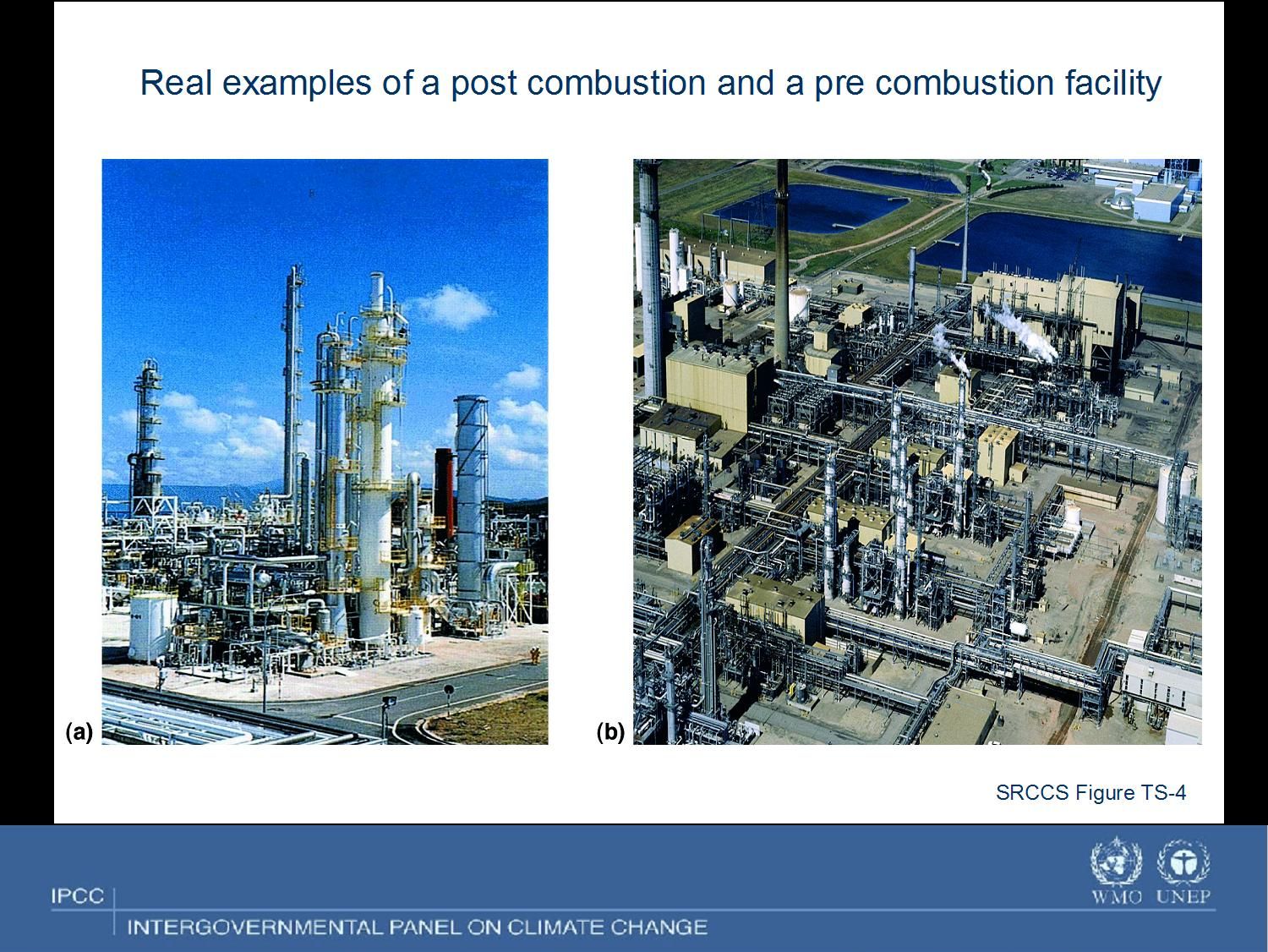 Real examples of a post combustion and a pre combustion facility

(a)

(b)

SRCCS Figure TS-4

IPCC

INTERGOVERNMENTAL PANEL ON CLIMATE CHANGE

WMO UNEP